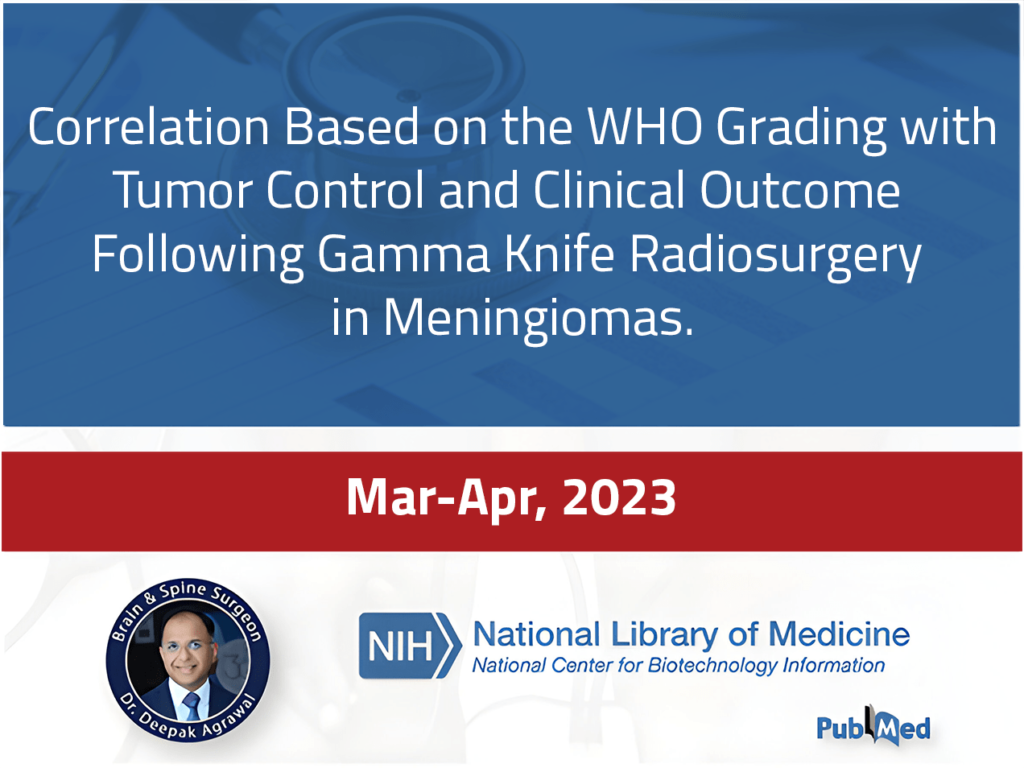 Correlation Based on the WHO Grading with Tumor Control and Clinical Outcome Following Gamma Knife Radiosurgery in Meningiomas.

Mar-Apr, 2023

Brain & Spine Surgeon
Dr. Deepak Agrawal

NIH National Library of Medicine
National Center for Biotechnology Information

PubMed